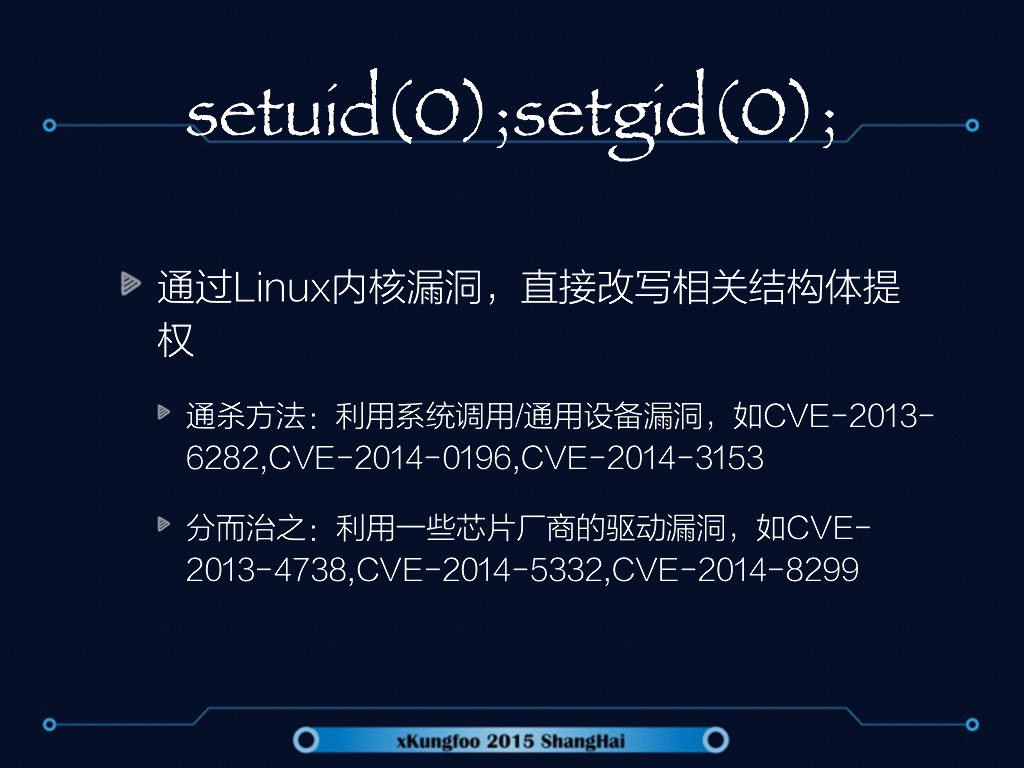 setuid(0);setgid(0);

通过Linux内核漏洞，直接改写相关结构体提权

通杀方法：利用系统调用/通用设备漏洞，如CVE-2013-6282,CVE-2014-0196,CVE-2014-3153

分而治之：利用一些芯片厂商的驱动漏洞，如CVE-2013-4738,CVE-2014-5332,CVE-2014-8299

xKungfoo 2015 ShangHai